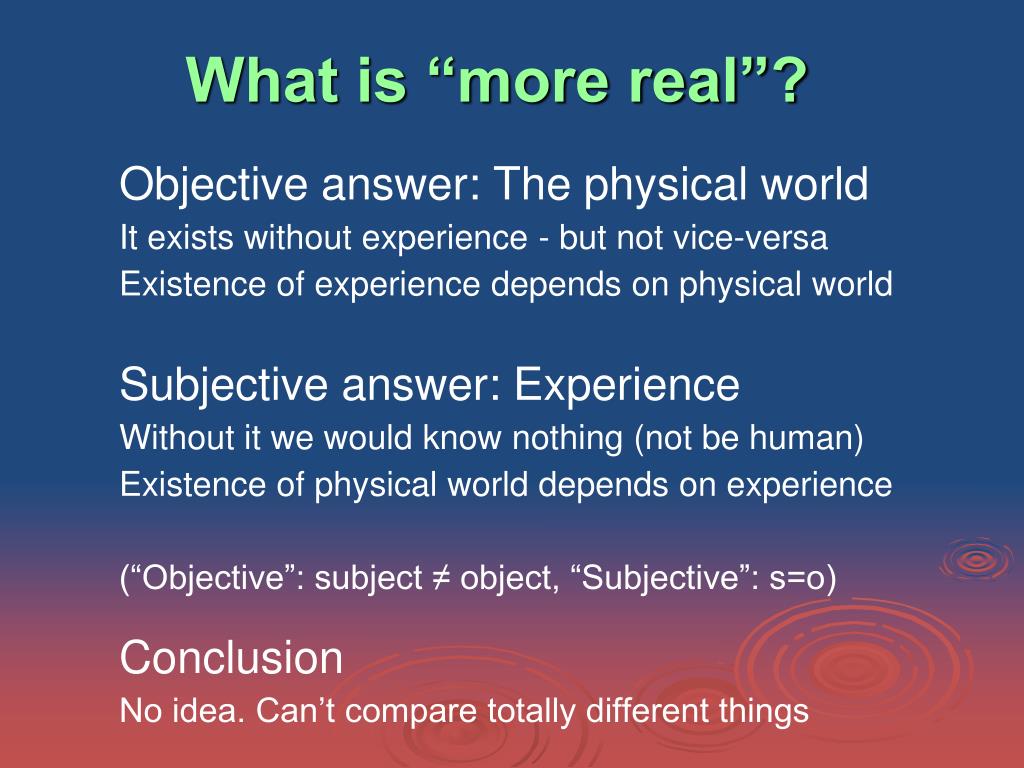 What is “more real”?

Objective answer: The physical world
It exists without experience - but not vice-versa
Existence of experience depends on physical world

Subjective answer: Experience
Without it we would know nothing (not be human)
Existence of physical world depends on experience

(“Objective”: subject ≠ object, “Subjective”: s=o)

Conclusion
No idea. Can’t compare totally different things